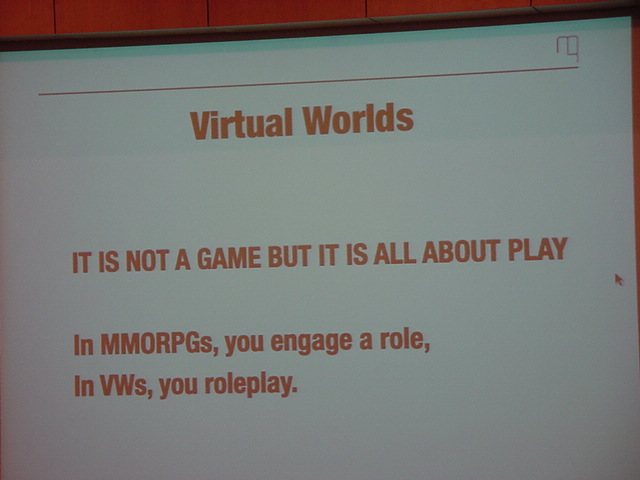 Virtual Worlds

IT IS NOT A GAME BUT IT IS ALL ABOUT PLAY

In MMORPGs, you engage a role,
In VWs, you roleplay.